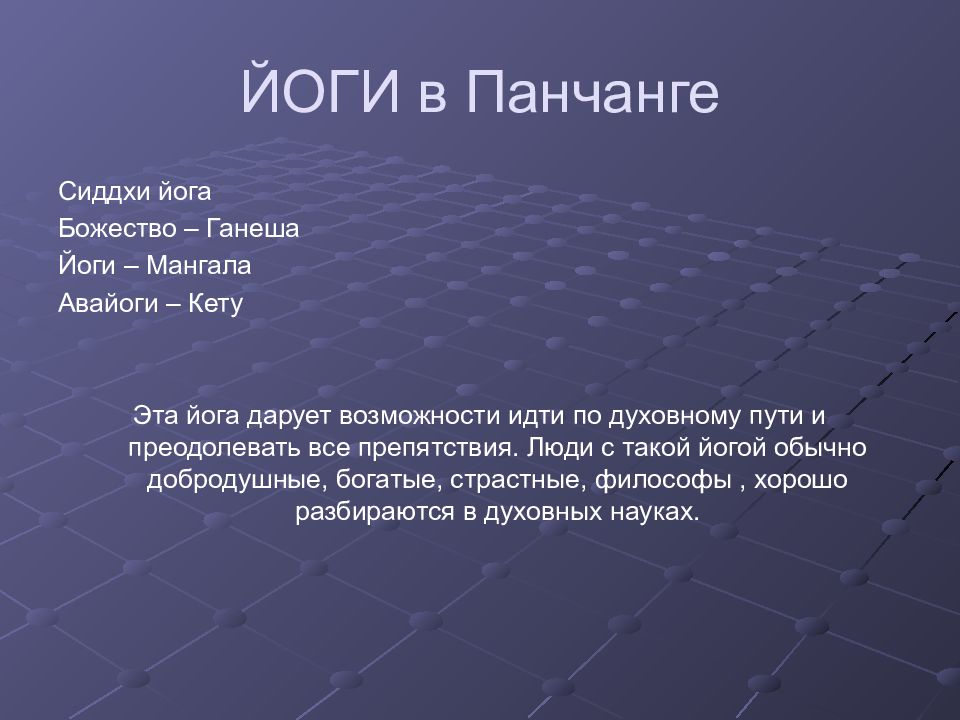 ЙОГИ в Панчанге

Сиддхи йога
Божество – Ганеша
Йоги – Мангала
Авайоги – Кету

Эта йога дарует возможности идти по духовному пути и преодолевать все препятствия. Люди с такой йогой обычно добродушные, богатые, страстные, философы , хорошо разбираются в духовных науках.